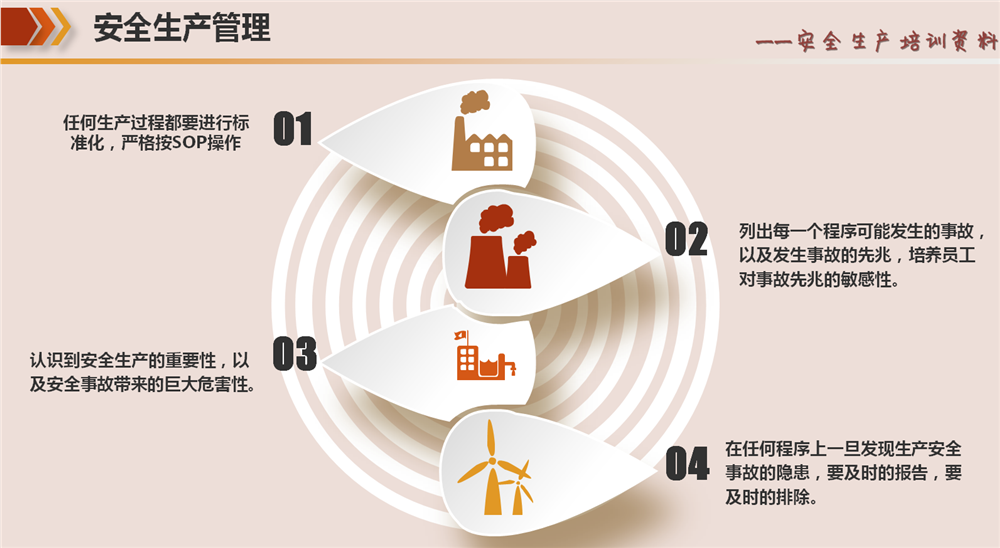 安全生产管理

——安全生产培训资料

任何生产过程都要进行标准化，严格按SOP操作

01

02

列出每一个程序可能发生的事故，以及发生事故的先兆，培养员工对事故先兆的敏感性。

认识到安全生产的重要性，以及安全事故带来的巨大危害性。

03

04

在任何程序上一旦发现生产安全事故的隐患，要及时的报告，要及时的排除。